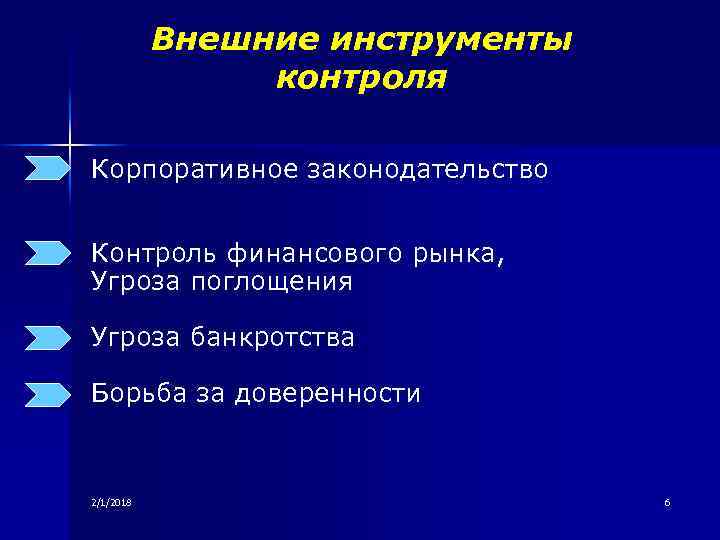 Внешние инструменты контроля

Корпоративное законодательство

Контроль финансового рынка, Угроза поглощения

Угроза банкротства

Борьба за доверенности

2/1/2018

6